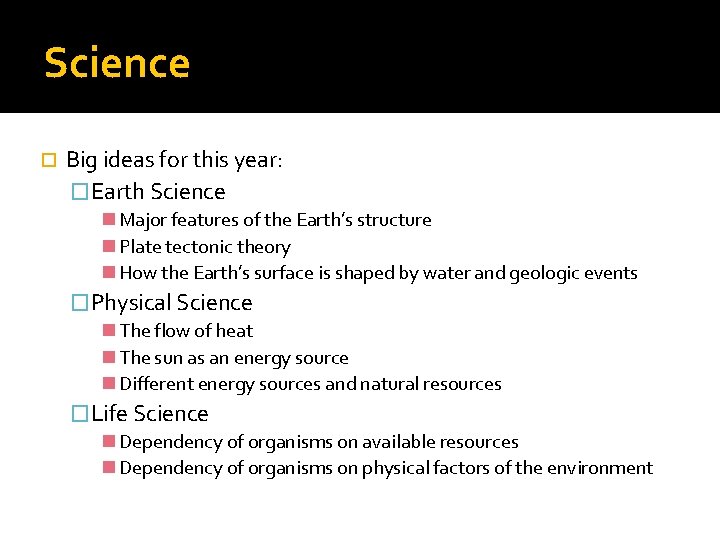 Science

Big ideas for this year:

Earth Science

Major features of the Earth's structure

Plate tectonic theory

How the Earth's surface is shaped by water and geologic events

Physical Science

The flow of heat

The sun as an energy source

Different energy sources and natural resources

Life Science

Dependency of organisms on available resources

Dependency of organisms on physical factors of the environment